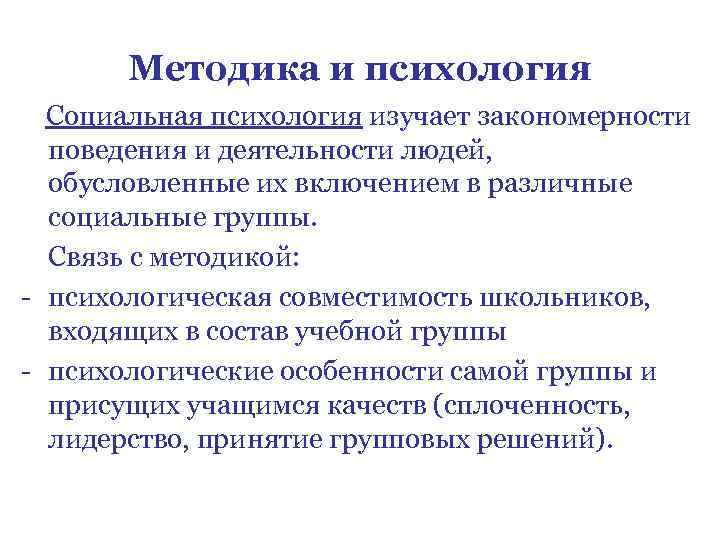 Методика и психология

Социальная психология изучает закономерности поведения и деятельности людей, обусловленные их включением в различные социальные группы.

Связь с методикой:

- психологическая совместимость школьников, входящих в состав учебной группы
- психологические особенности самой группы и присущих учащимся качеств (сплоченность, лидерство, принятие групповых решений).